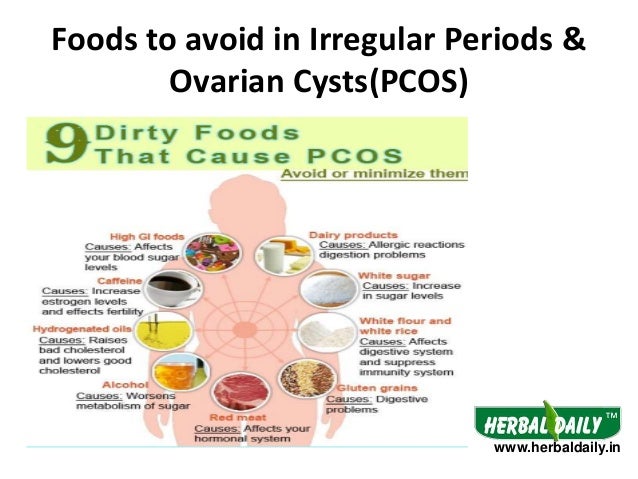 Foods to avoid in Irregular Periods & Ovarian Cysts(PCOS)

9 Dirty Foods That Cause PCOS

Avoid or minimize them

High GI foods
Causes: Affects your blood sugar levels

Caffeine
Causes: Increase estrogen levels and effects fertility

Hydrogenated oils
Causes: Raises bad cholesterol and lowers good cholesterol

Alcohol
Causes: Worsens metabolism of sugar

Red meat
Causes: Affects your hormonal system

Dairy products
Causes: Allergic reactions digestion problems

White sugar
Causes: Increase in sugar levels

White flour and white rice
Causes: Affects digestive system and suppress immunity system

Gluten grains
Causes: Digestive problems

HERBAL DAILY ™
www.herbaldaily.in